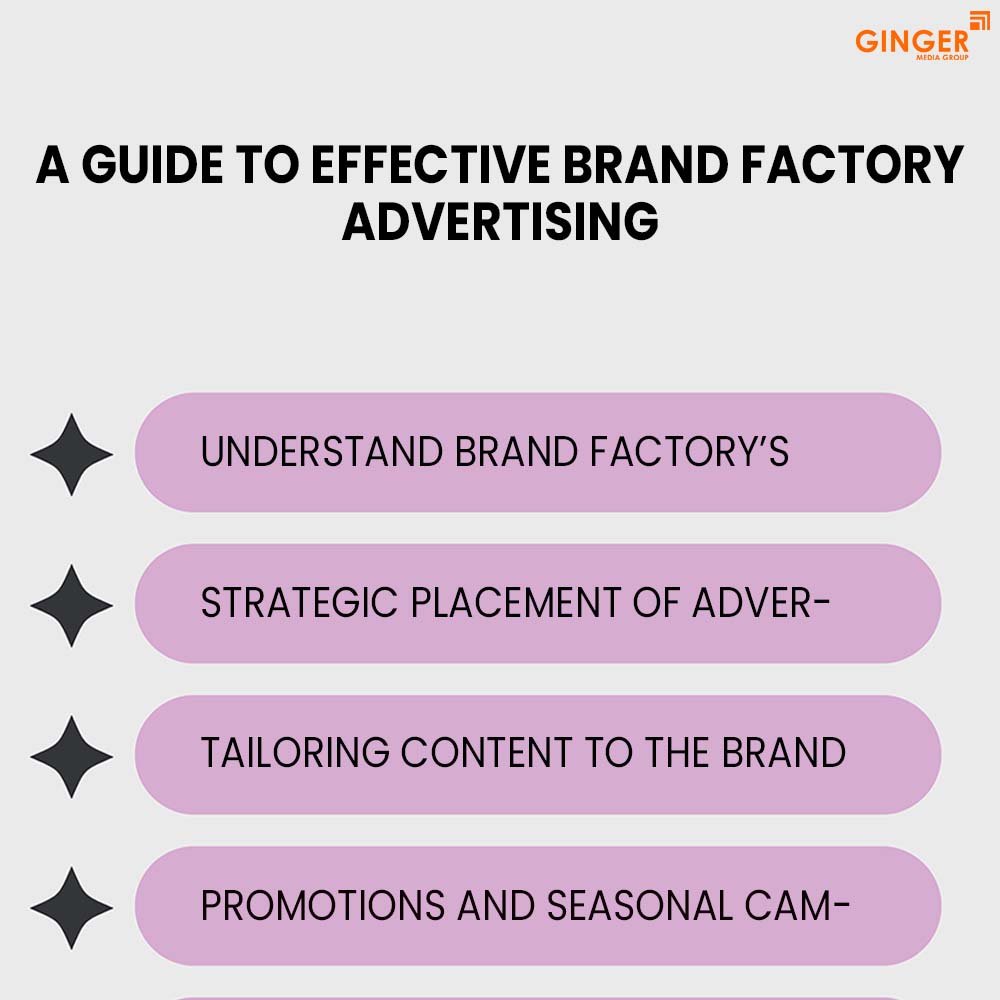 GINGER
MEDIA GROUP

A GUIDE TO EFFECTIVE BRAND FACTORY ADVERTISING

UNDERSTAND BRAND FACTORY'S

STRATEGIC PLACEMENT OF ADVER-

TAILORING CONTENT TO THE BRAND

PROMOTIONS AND SEASONAL CAM-